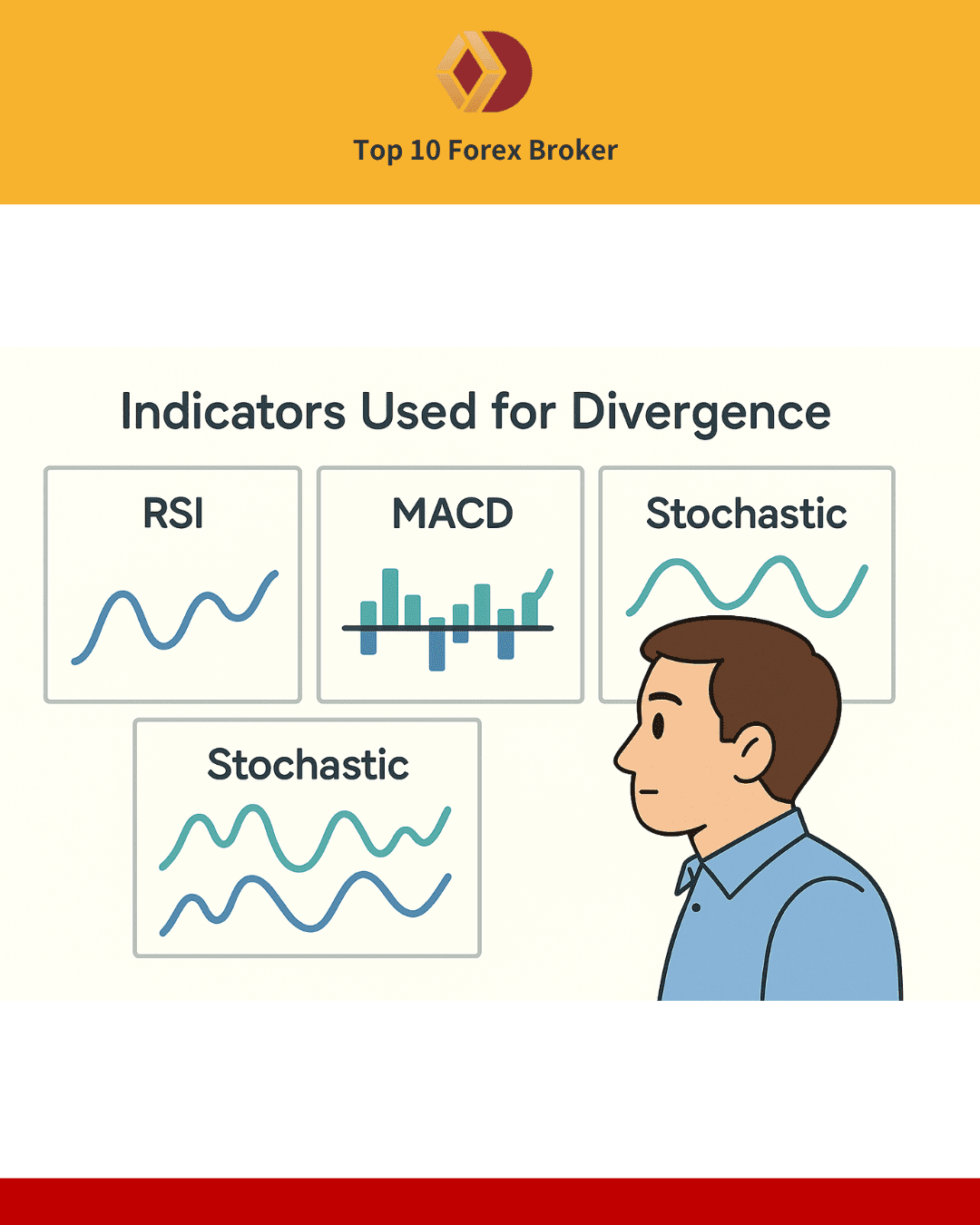 Top 10 Forex Broker

Indicators Used for Divergence

RSI

MACD

Stochastic

Stochastic